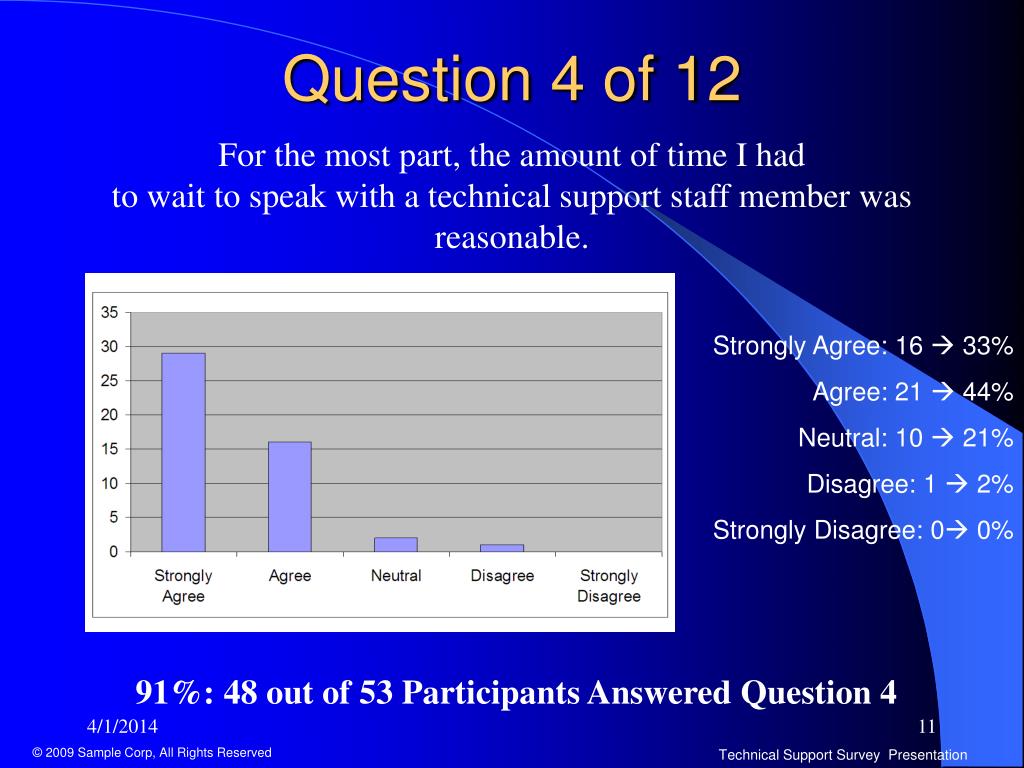 Question 4 of 12

For the most part, the amount of time I had to wait to speak with a technical support staff member was reasonable.

35
30
25
20
15
10
5
0
Strongly Agree
Agree
Neutral
Disagree
Strongly Disagree

Strongly Agree: 16 → 33%
Agree: 21 → 44%
Neutral: 10 → 21%
Disagree: 1 → 2%
Strongly Disagree: 0→ 0%

91%: 48 out of 53 Participants Answered Question 4

4/1/2014
11
© 2009 Sample Corp, All Rights Reserved
Technical Support Survey Presentation